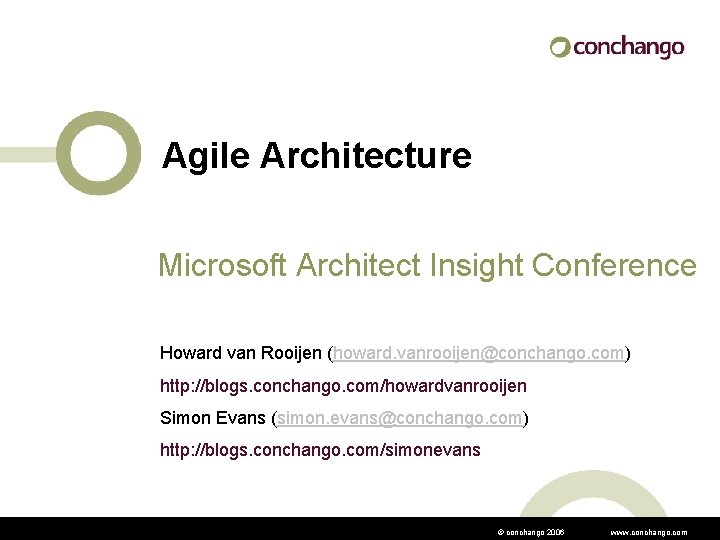 conchango

Agile Architecture

Microsoft Architect Insight Conference

Howard van Rooijen (howard.vanrooijen@conchango.com)

http://blogs.conchango.com/howardvanrooijen

Simon Evans (simon.evans@conchango.com)

http://blogs.conchango.com/simonevans

© conchango 2006 www.conchango.com